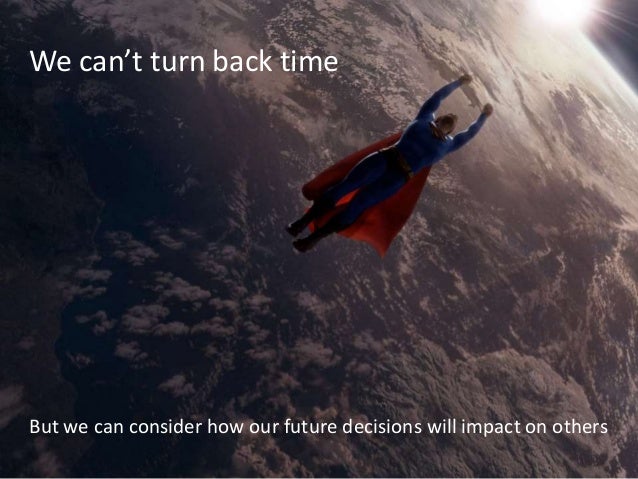 We can’t turn back time

But we can consider how our future decisions will impact on others